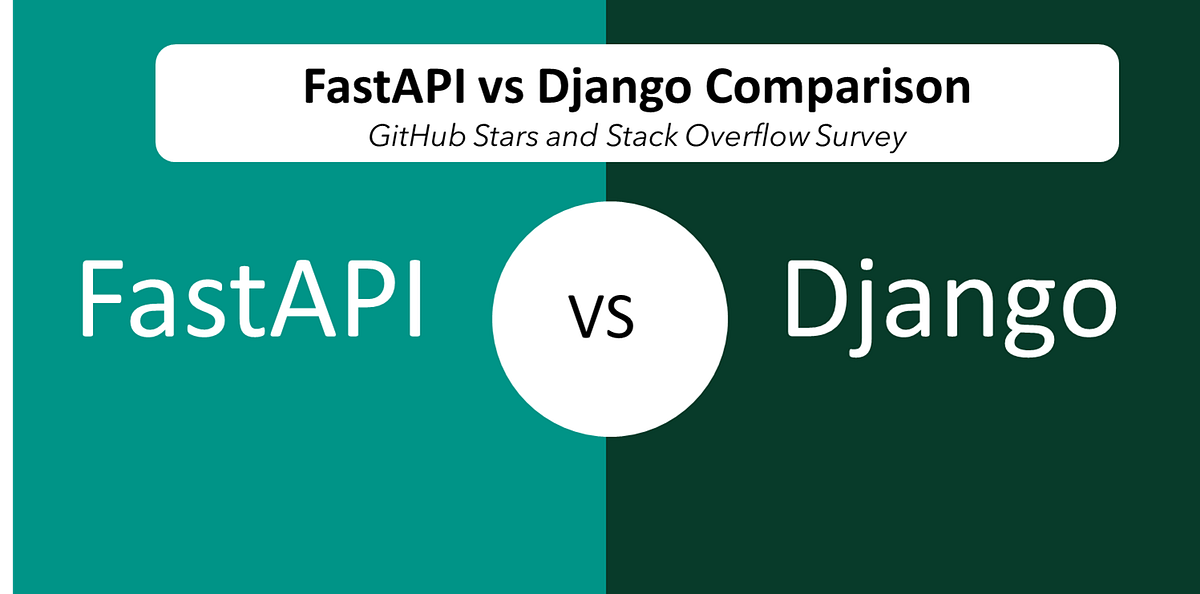 FastAPI vs Django Comparison
GitHub Stars and Stack Overflow Survey

FastAPI vs Django